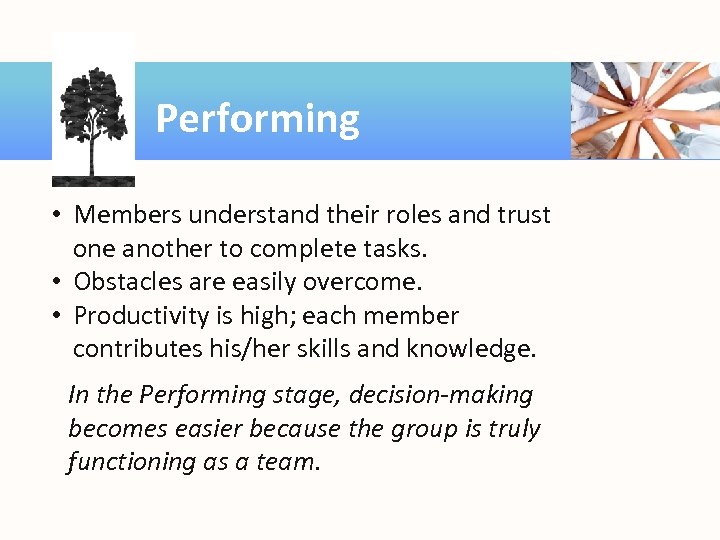 Performing

• Members understand their roles and trust one another to complete tasks.
• Obstacles are easily overcome.
• Productivity is high; each member contributes his/her skills and knowledge.

In the Performing stage, decision-making becomes easier because the group is truly functioning as a team.